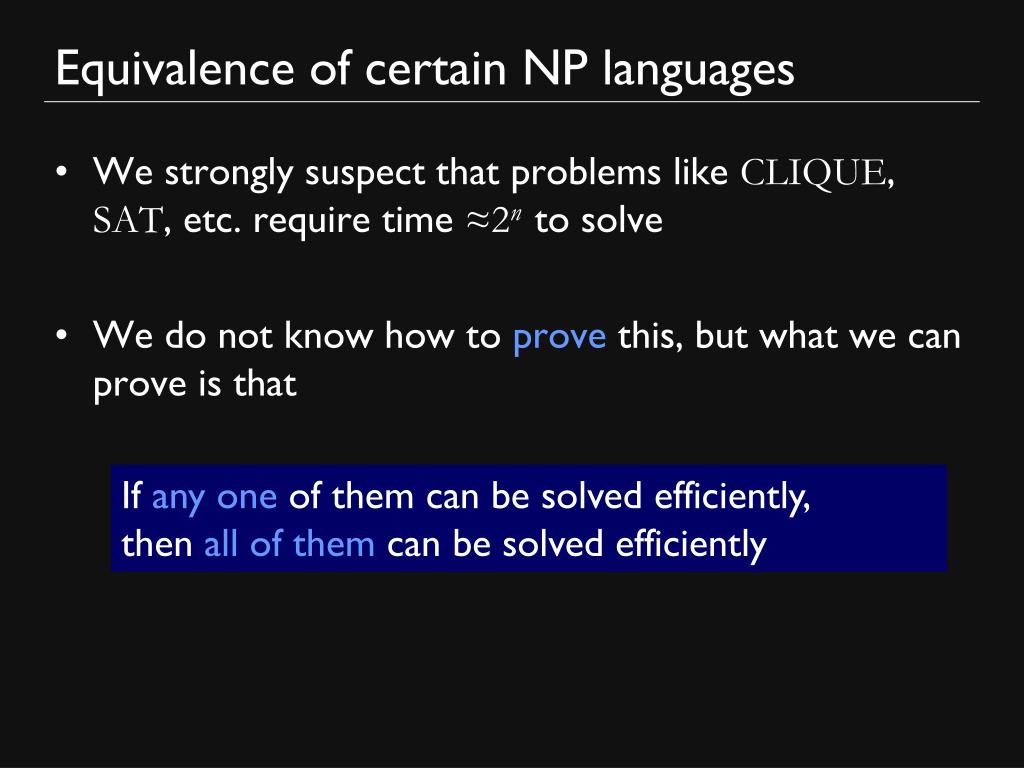 Equivalence of certain NP languages

• We strongly suspect that problems like CLIQUE, SAT, etc. require time $\approx 2^n$ to solve

• We do not know how to prove this, but what we can prove is that

If any one of them can be solved efficiently,
then all of them can be solved efficiently